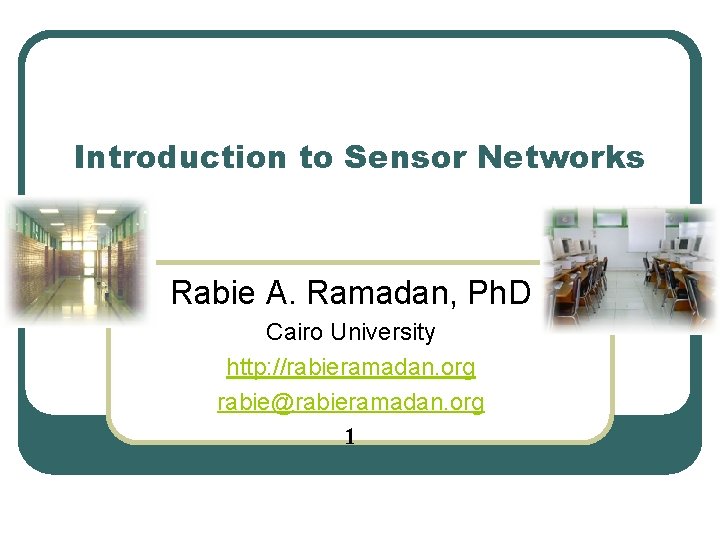 Introduction to Sensor Networks

Rabie A. Ramadan, PhD

Cairo University

http://rabieramadan.org

rabie@rabieramadan.org

1